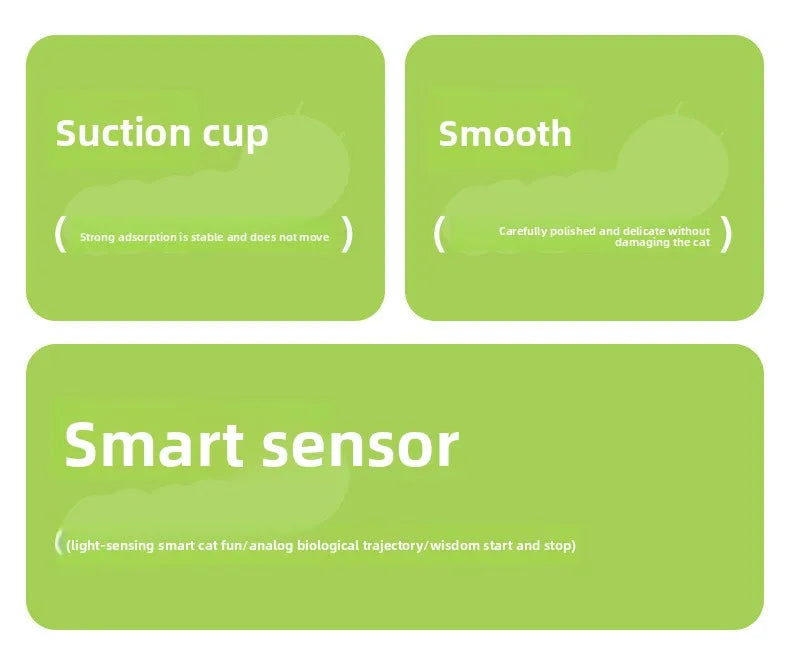 Suction cup

( Strong adsorption is stable and does not move )

Smooth

( Carefully polished and delicate without damaging the cat )

Smart sensor

((light-sensing smart cat fun/analog biological trajectory/wisdom start and stop)